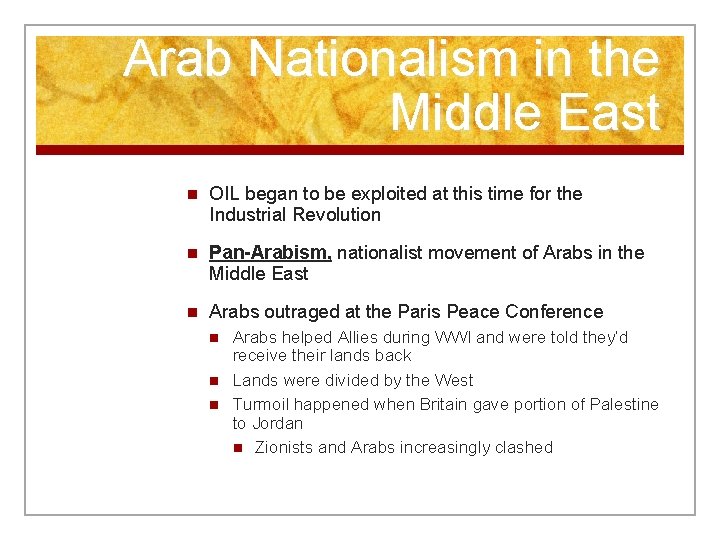 Arab Nationalism in the Middle East

OIL began to be exploited at this time for the Industrial Revolution

Pan-Arabism, nationalist movement of Arabs in the Middle East

Arabs outraged at the Paris Peace Conference

Arabs helped Allies during WWI and were told they'd receive their lands back

Lands were divided by the West

Turmoil happened when Britain gave portion of Palestine to Jordan

Zionists and Arabs increasingly clashed